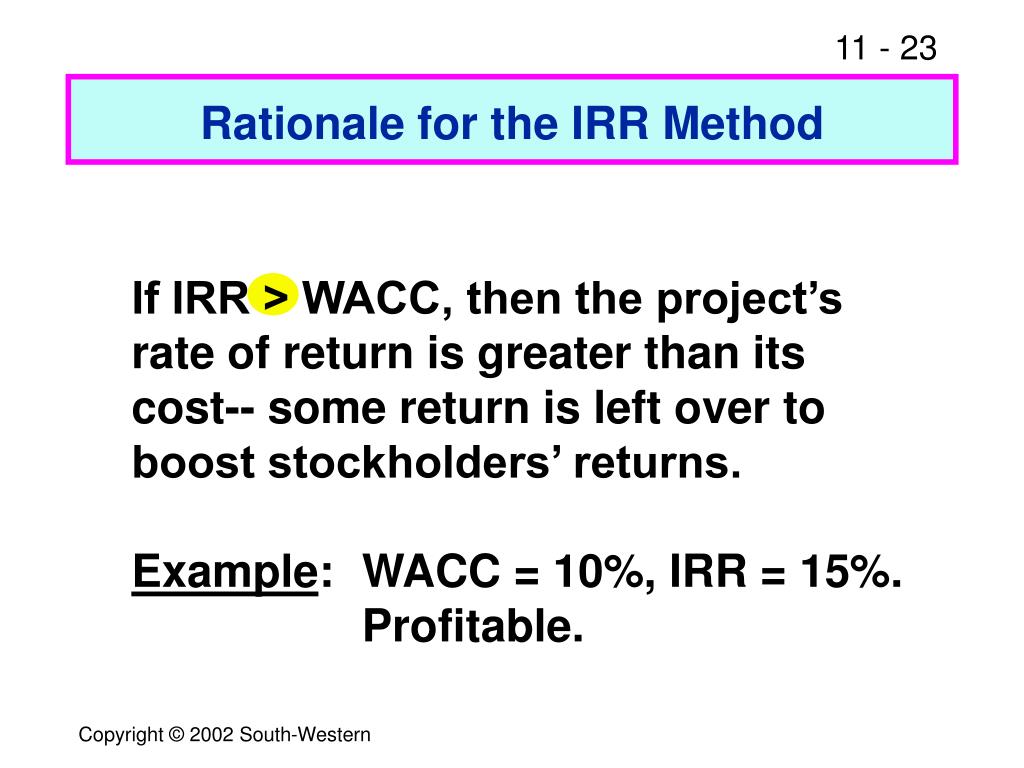 11 - 23

Rationale for the IRR Method

If IRR > WACC, then the project's rate of return is greater than its cost-- some return is left over to boost stockholders' returns.

Example: WACC = 10%, IRR = 15%. Profitable.

Copyright © 2002 South-Western